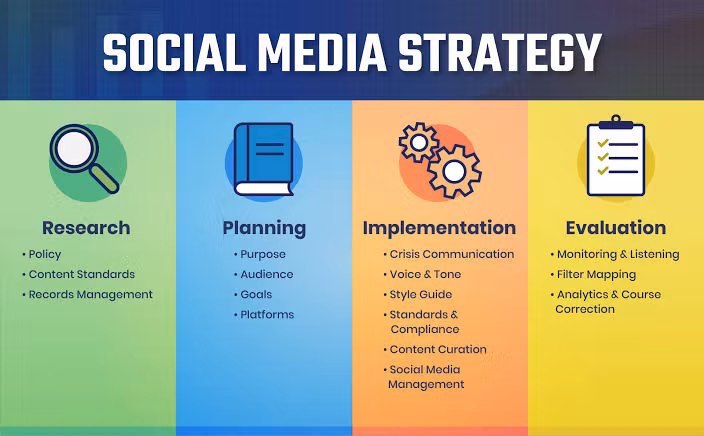 SOCIAL MEDIA STRATEGY

Research
• Policy
• Content Standards
• Records Management

Planning
• Purpose
• Audience
• Goals
• Platforms

Implementation
• Crisis Communication
• Voice & Tone
• Style Guide
• Standards & Compliance
• Content Curation
• Social Media Management

Evaluation
• Monitoring & Listening
• Filter Mapping
• Analytics & Course Correction